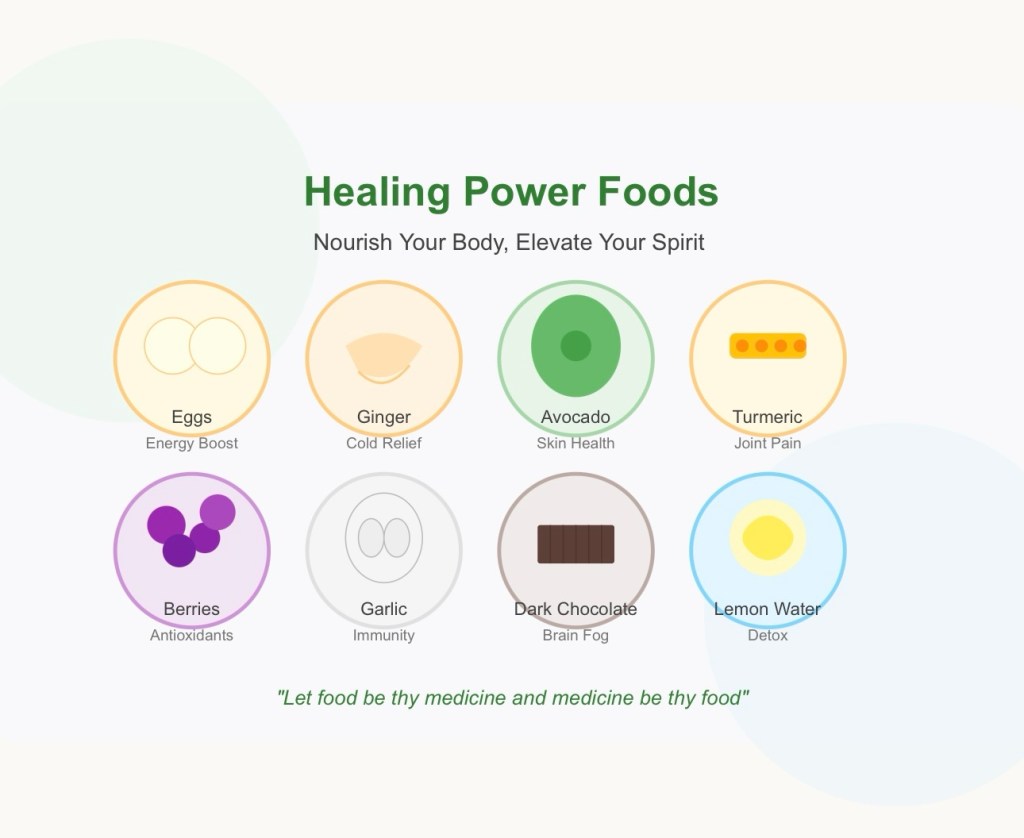 Healing Power Foods

Nourish Your Body, Elevate Your Spirit

Eggs
Energy Boost

Ginger
Cold Relief

Avocado
Skin Health

Turmeric
Joint Pain

Berries
Antioxidants

Garlic
Immunity

Dark Chocolate
Brain Fog

Lemon Water
Detox

"Let food be thy medicine and medicine be thy food"